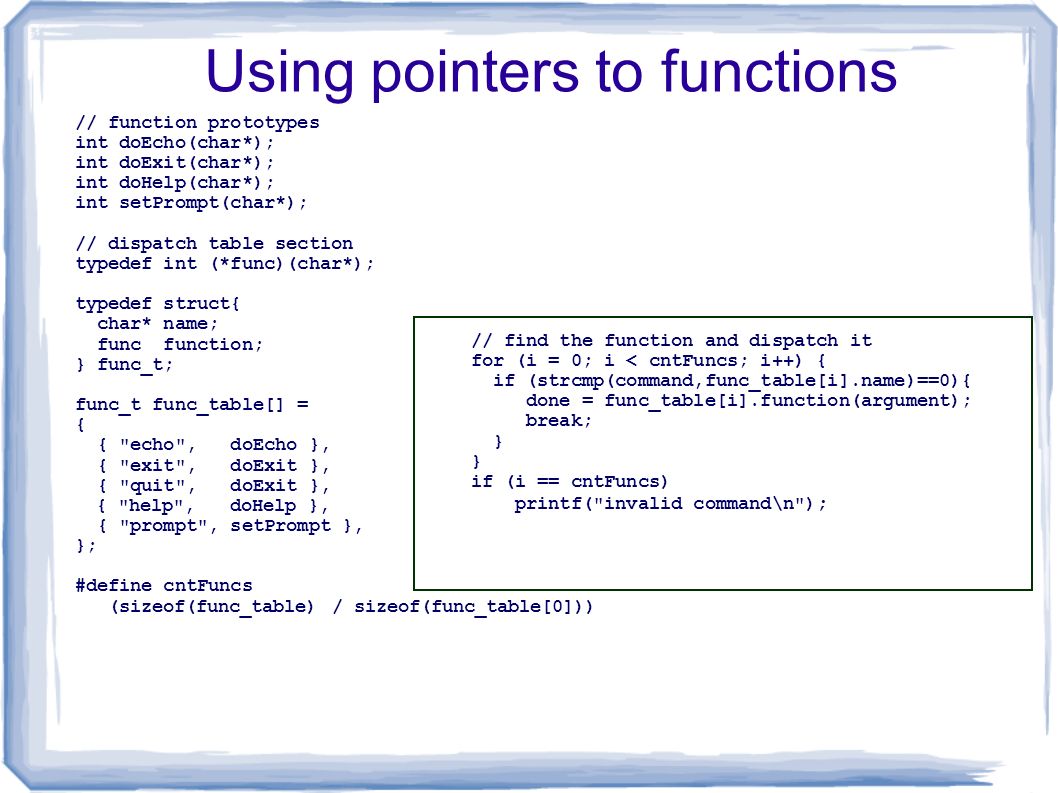 Using pointers to functions

// function prototypes
int doEcho(char*);
int doExit(char*);
int doHelp(char*);
int setPrompt(char*);

// dispatch table section
typedef int (*func)(char*);

typedef struct{
  char* name;
  func  function;
} func_t;

func_t func_table[] =
{
  { "echo",   doEcho },
  { "exit",   doExit },
  { "quit",   doExit },
  { "help",   doHelp },
  { "prompt", setPrompt },
};

#define cntFuncs
   (sizeof(func_table)  / sizeof(func_table[0]))

// find the function and dispatch it
for (i = 0; i < cntFuncs; i++) {
  if (strcmp(command,func_table[i].name)==0){
     done = func_table[i].function(argument);
     break;
  }
}
if (i == cntFuncs)
    printf("invalid command\n");